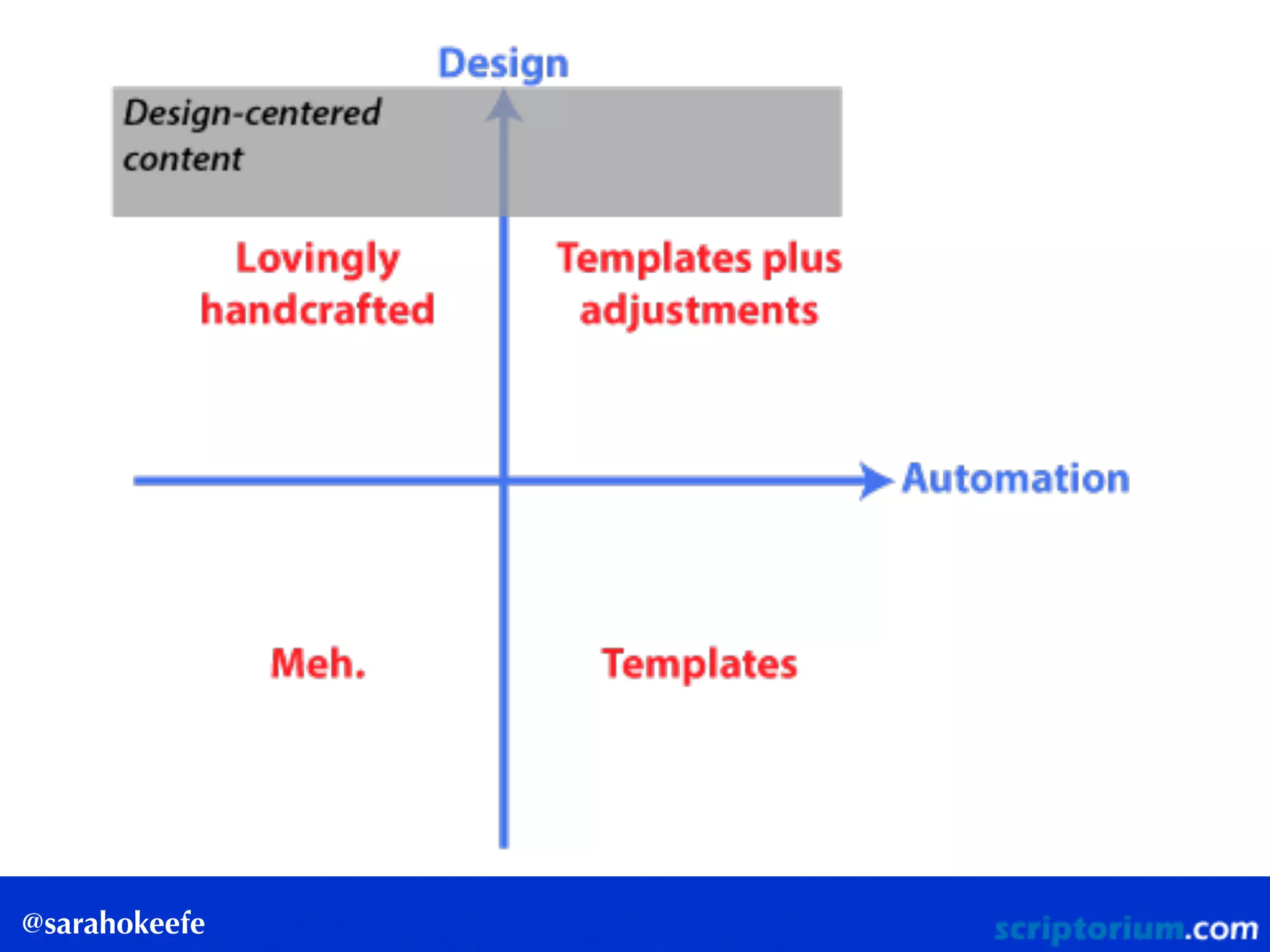 Design

Design-centered content

Lovingly handcrafted

Templates plus adjustments

Automation

Meh.

Templates

@sarahokeefe

scriptorium.com